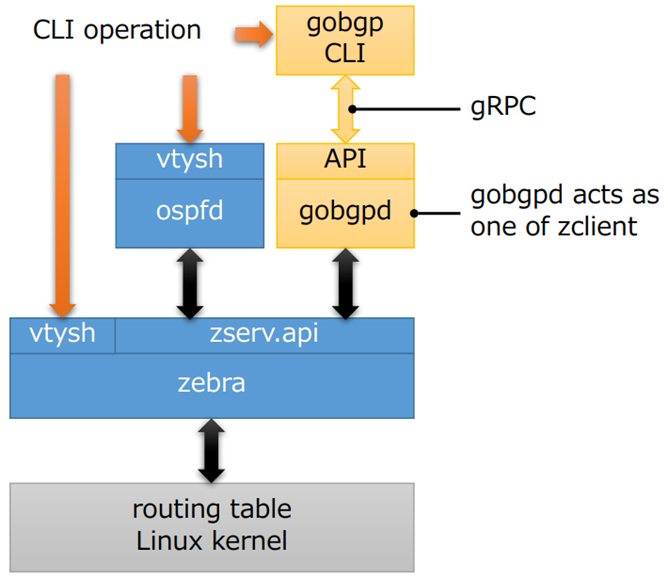 CLI operation

gobgp
CLI

gRPC

vtysh

ospfd

API

gobgpd

gobgpd acts as one of zclient

vtysh

zserv.api

zebra

routing table
Linux kernel